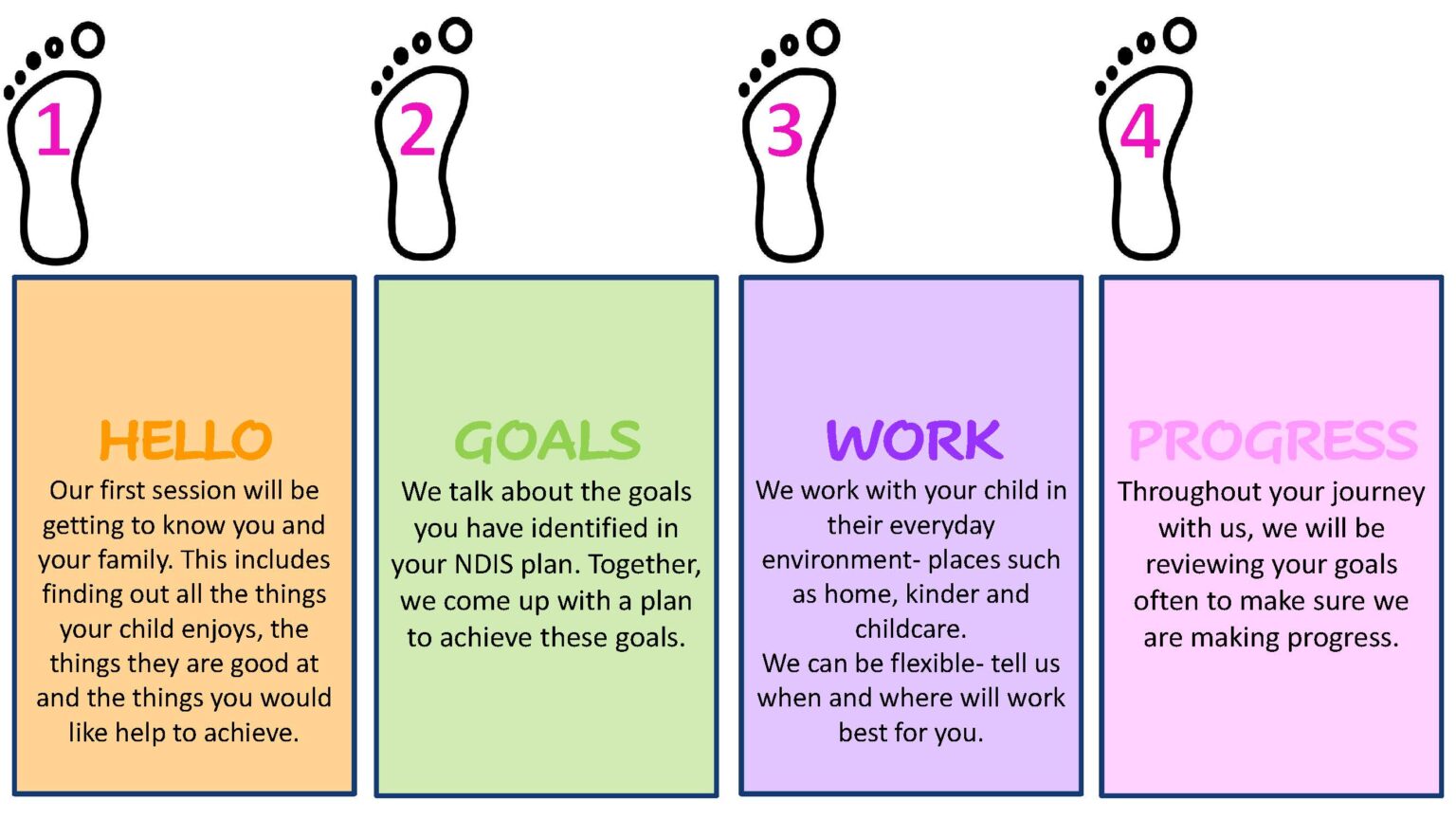 1

HELLO
Our first session will be getting to know you and your family. This includes finding out all the things your child enjoys, the things they are good at and the things you would like help to achieve.

2

GOALS
We talk about the goals you have identified in your NDIS plan. Together, we come up with a plan to achieve these goals.

3

WORK
We work with your child in their everyday environment- places such as home, kinder and childcare.
We can be flexible- tell us when and where will work best for you.

4

PROGRESS
Throughout your journey with us, we will be reviewing your goals often to make sure we are making progress.